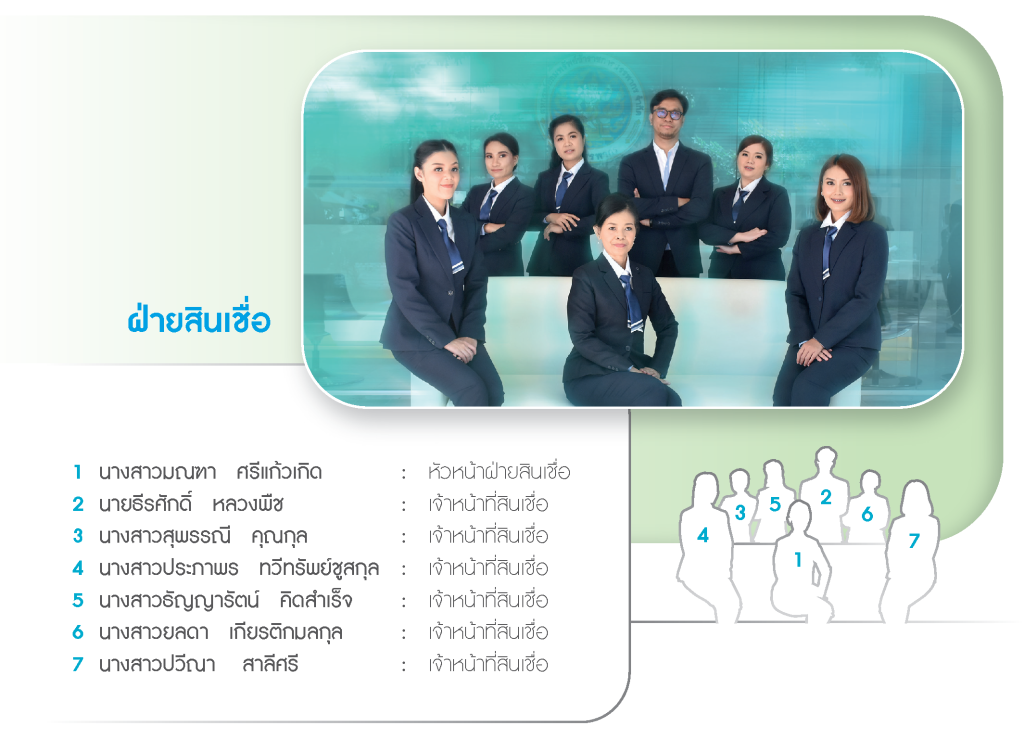 ฝ่ายสินเชื่อ

1 นางสาวมณฑา ศรีแก้วเกิด : หัวหน้าฝ่ายสินเชื่อ
2 นายธีรศักดิ์ หลวงพืช : เจ้าหน้าที่สินเชื่อ
3 นางสาวสุพรรณี คุณกุล : เจ้าหน้าที่สินเชื่อ
4 นางสาวประภาพร ทวีทรัพย์ชูสกุล : เจ้าหน้าที่สินเชื่อ
5 นางสาวธัญญารัตน์ คิดสำเร็จ : เจ้าหน้าที่สินเชื่อ
6 นางสาวยลดา เกียรติกมลกุล : เจ้าหน้าที่สินเชื่อ
7 นางสาวปวีณา สาลีศรี : เจ้าหน้าที่สินเชื่อ

4 3 5 2 6 7 1